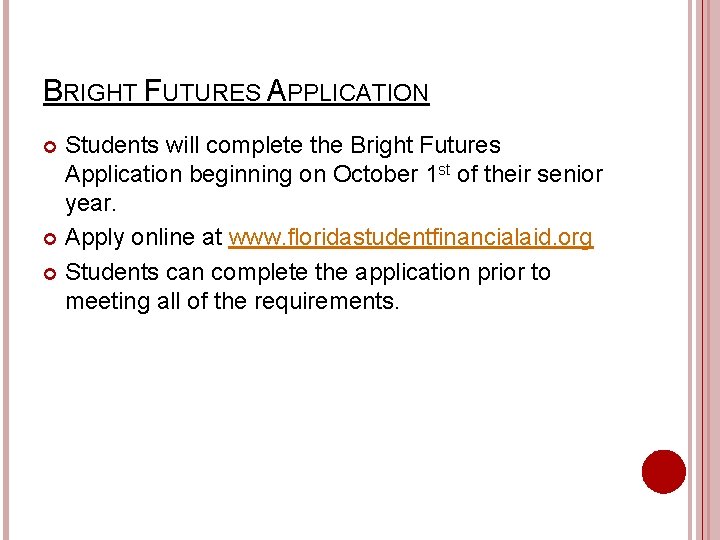 BRIGHT FUTURES APPLICATION

Students will complete the Bright Futures Application beginning on October 1st of their senior year.

Apply online at www.floridastudentfinancialaid.org

Students can complete the application prior to meeting all of the requirements.